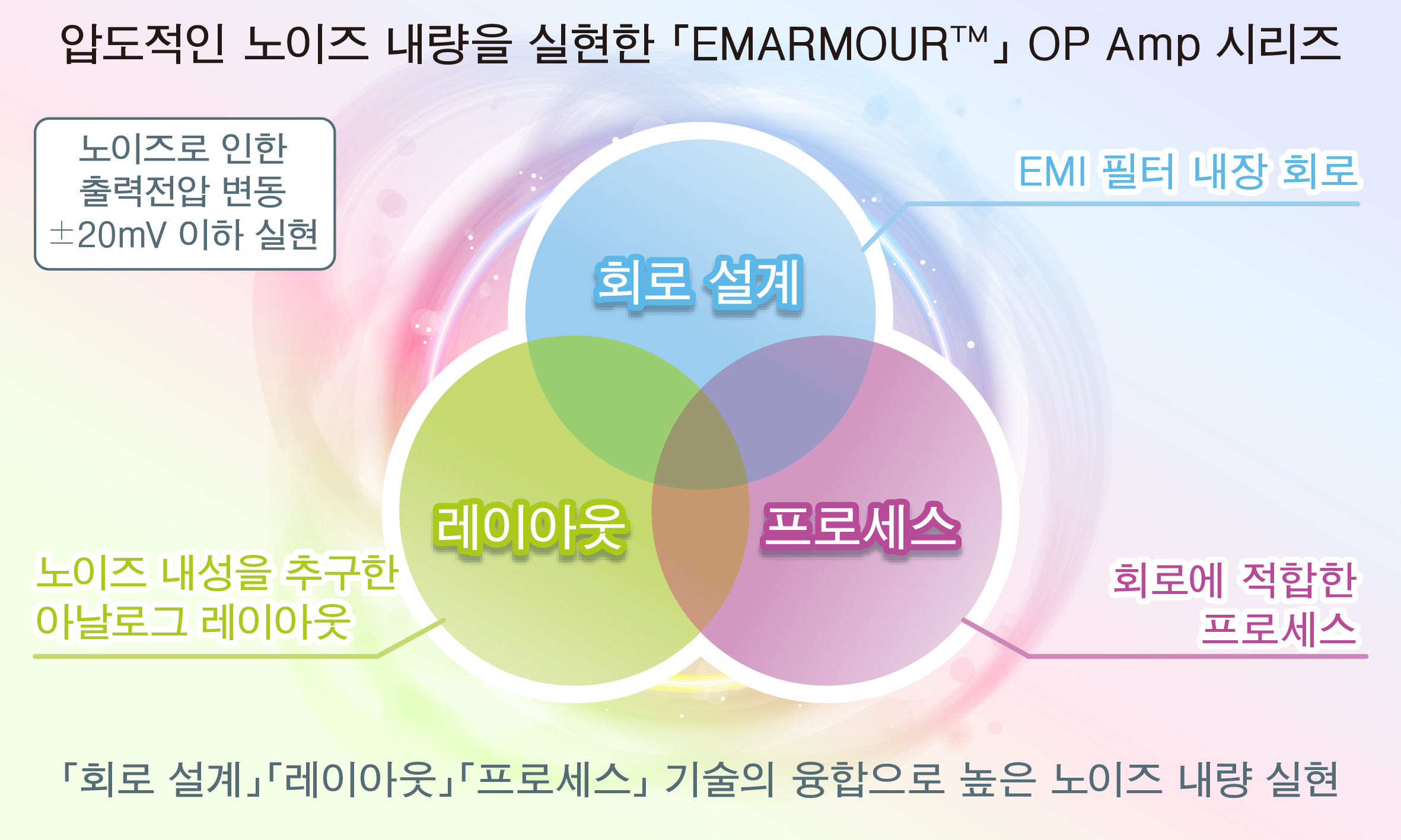 압도적인 노이즈 내량을 실현한 「EMARMOUR™」 OP Amp 시리즈

노이즈로 인한 출력전압 변동 ±20mV 이하 실현

EMI 필터 내장 회로

회로 설계

레이아웃

프로세스

노이즈 내성을 추구한 아날로그 레이아웃

회로에 적합한 프로세스

「회로 설계」「레이아웃」「프로세스」 기술의 융합으로 높은 노이즈 내량 실현